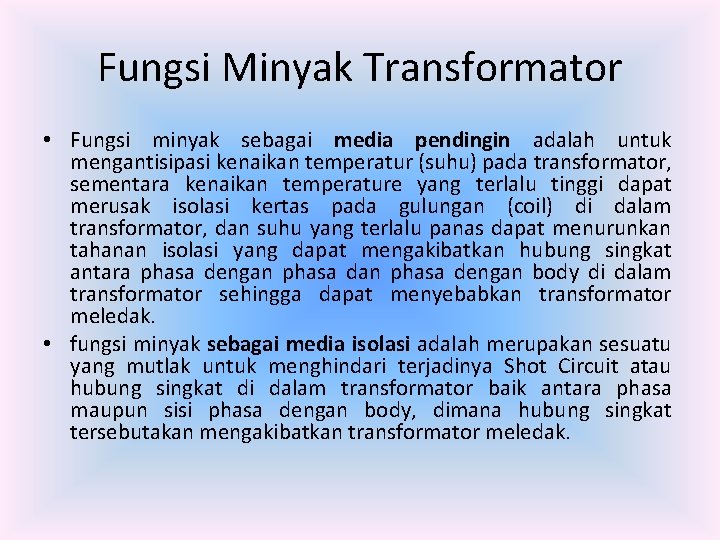 Fungsi Minyak Transformator

• Fungsi minyak sebagai media pendingin adalah untuk mengantisipasi kenaikan temperatur (suhu) pada transformator, sementara kenaikan temperature yang terlalu tinggi dapat merusak isolasi kertas pada gulungan (coil) di dalam transformator, dan suhu yang terlalu panas dapat menurunkan tahanan isolasi yang dapat mengakibatkan hubung singkat antara phasa dengan phasa dan phasa dengan body di dalam transformator sehingga dapat menyebabkan transformator meledak.

• fungsi minyak sebagai media isolasi adalah merupakan sesuatu yang mutlak untuk menghindari terjadinya Shot Circuit atau hubung singkat di dalam transformator baik antara phasa maupun sisi phasa dengan body, dimana hubung singkat tersebutakan mengakibatkan transformator meledak.